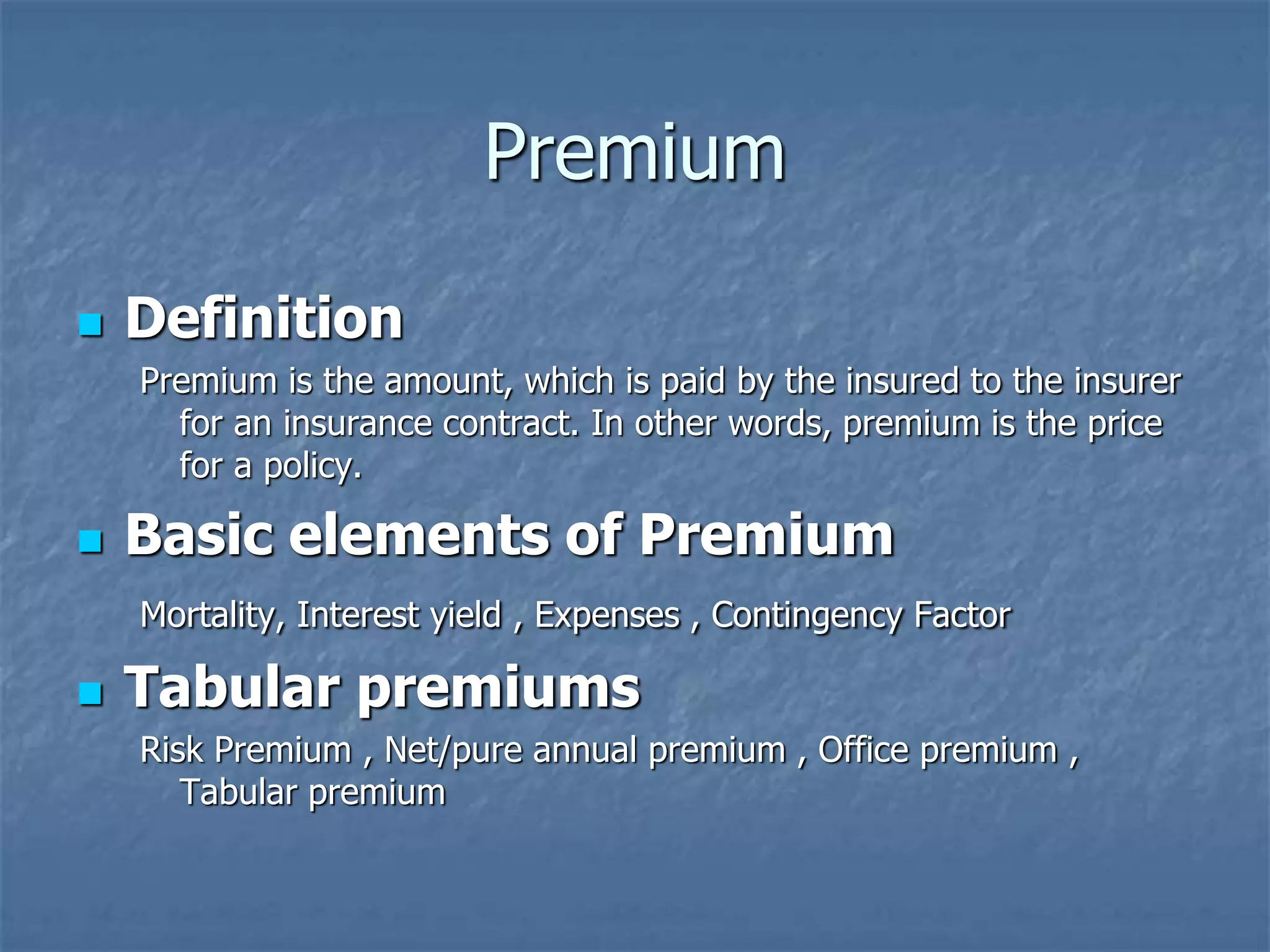 Premium

Definition

Premium is the amount, which is paid by the insured to the insurer for an insurance contract. In other words, premium is the price for a policy.

Basic elements of Premium

Mortality, Interest yield , Expenses , Contingency Factor

Tabular premiums

Risk Premium , Net/pure annual premium , Office premium , Tabular premium